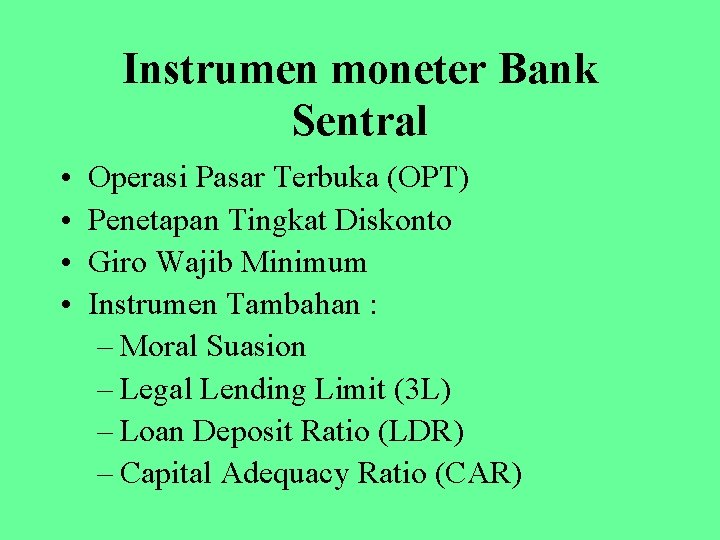 Instrumen moneter Bank Sentral

• Operasi Pasar Terbuka (OPT)
• Penetapan Tingkat Diskonto
• Giro Wajib Minimum
• Instrumen Tambahan :
– Moral Suasion
– Legal Lending Limit (3L)
– Loan Deposit Ratio (LDR)
– Capital Adequacy Ratio (CAR)